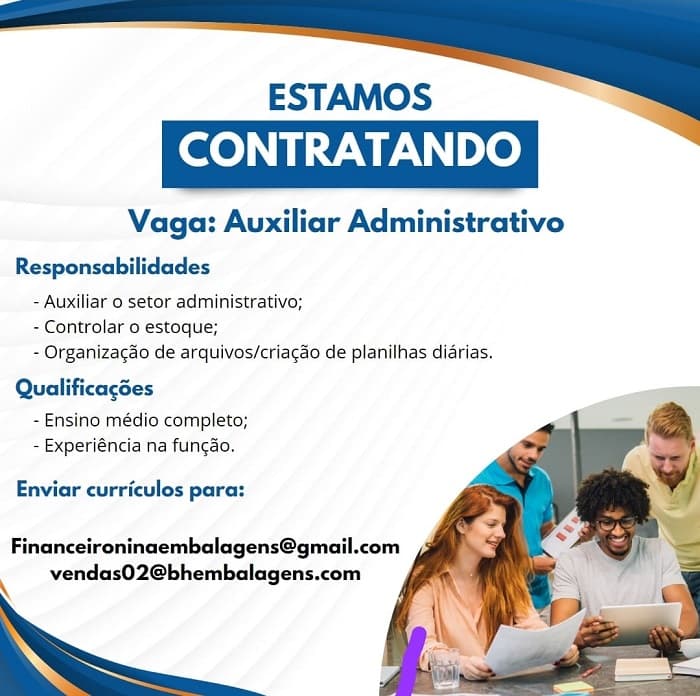 ESTAMOS
CONTRATANDO

Vaga: Auxiliar Administrativo

Responsabilidades
- Auxiliar o setor administrativo;
- Controlar o estoque;
- Organização de arquivos/criação de planilhas diárias.

Qualificações
- Ensino médio completo;
- Experiência na função.

Enviar currículos para:

Financeironinaembalagens@gmail.com
vendas02@bhembalagens.com